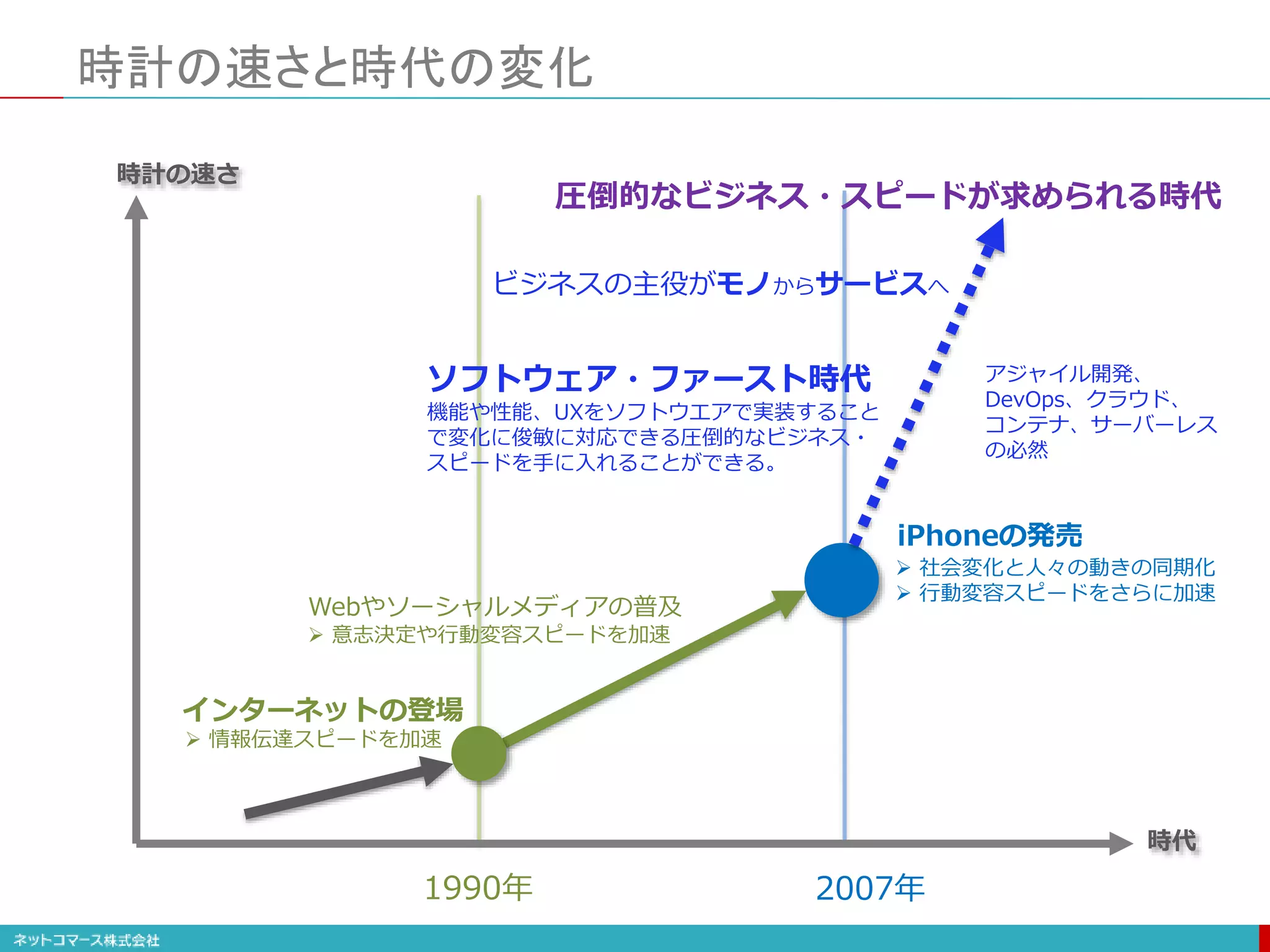 時計の速さと時代の変化

時計の速さ

圧倒的なビジネス・スピードが求められる時代

ビジネスの主役がモノからサービスへ

ソフトウェア・ファースト時代
機能や性能、UXをソフトウエアで実装することで変化に俊敏に対応できる圧倒的なビジネス・スピードを手に入れることができる。

アジャイル開発、DevOps、クラウド、コンテナ、サーバーレスの必然

iPhoneの発売
➢ 社会変化と人々の動きの同期化
➢ 行動変容スピードをさらに加速

Webやソーシャルメディアの普及
➢ 意志決定や行動変容スピードを加速

インターネットの登場
➢ 情報伝達スピードを加速

時代

1990年

2007年

ネットコマース株式会社